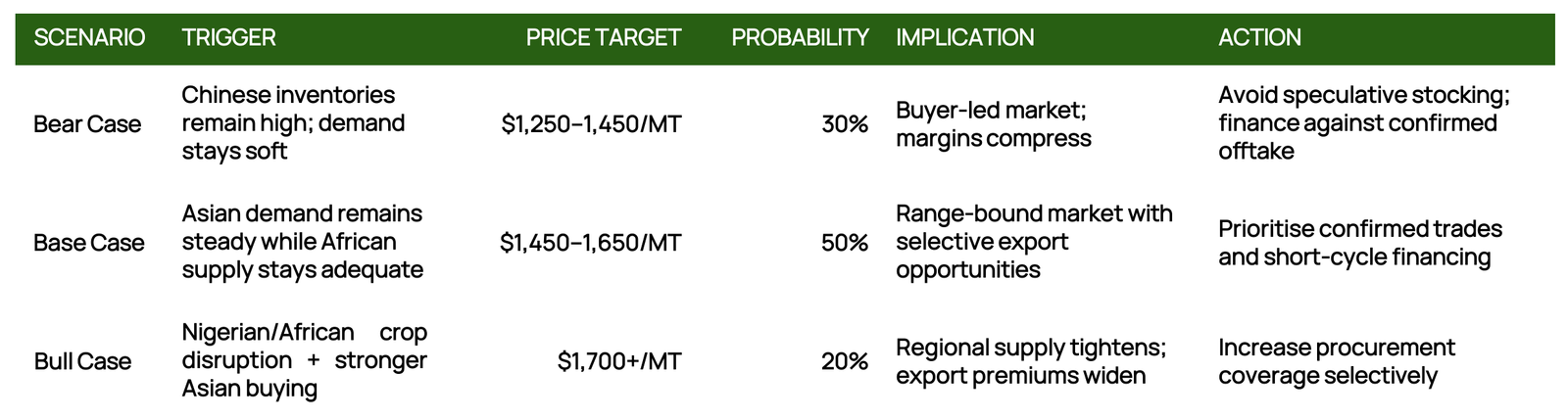 | SCENARIO | TRIGGER | PRICE TARGET | PROBABILITY | IMPLICATION | ACTION |
|---|---|---|---|---|---|
| Bear Case | Chinese inventories remain high; demand stays soft | \$1,250–1,450/MT | 30% | Buyer-led market; margins compress | Avoid speculative stocking; finance against confirmed offtake |
| Base Case | Asian demand remains steady while African supply stays adequate | \$1,450–1,650/MT | 50% | Range-bound market with selective export opportunities | Prioritise confirmed trades and short-cycle financing |
| Bull Case | Nigerian/African crop disruption + stronger Asian buying | \$1,700+/MT | 20% | Regional supply tightens; export premiums widen | Increase procurement coverage selectively |